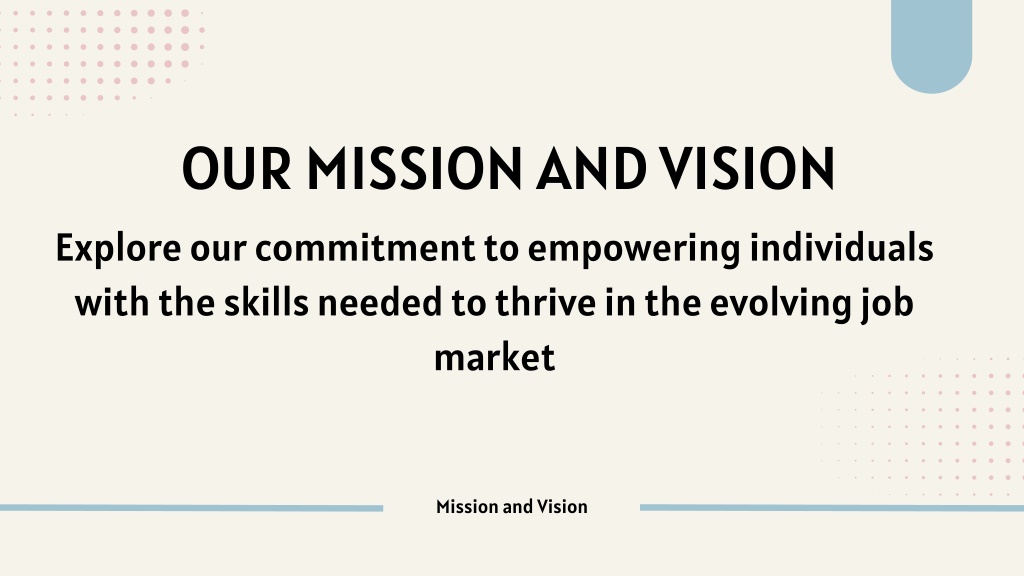 OUR MISSION AND VISION

Explore our commitment to empowering individuals with the skills needed to thrive in the evolving job market

Mission and Vision